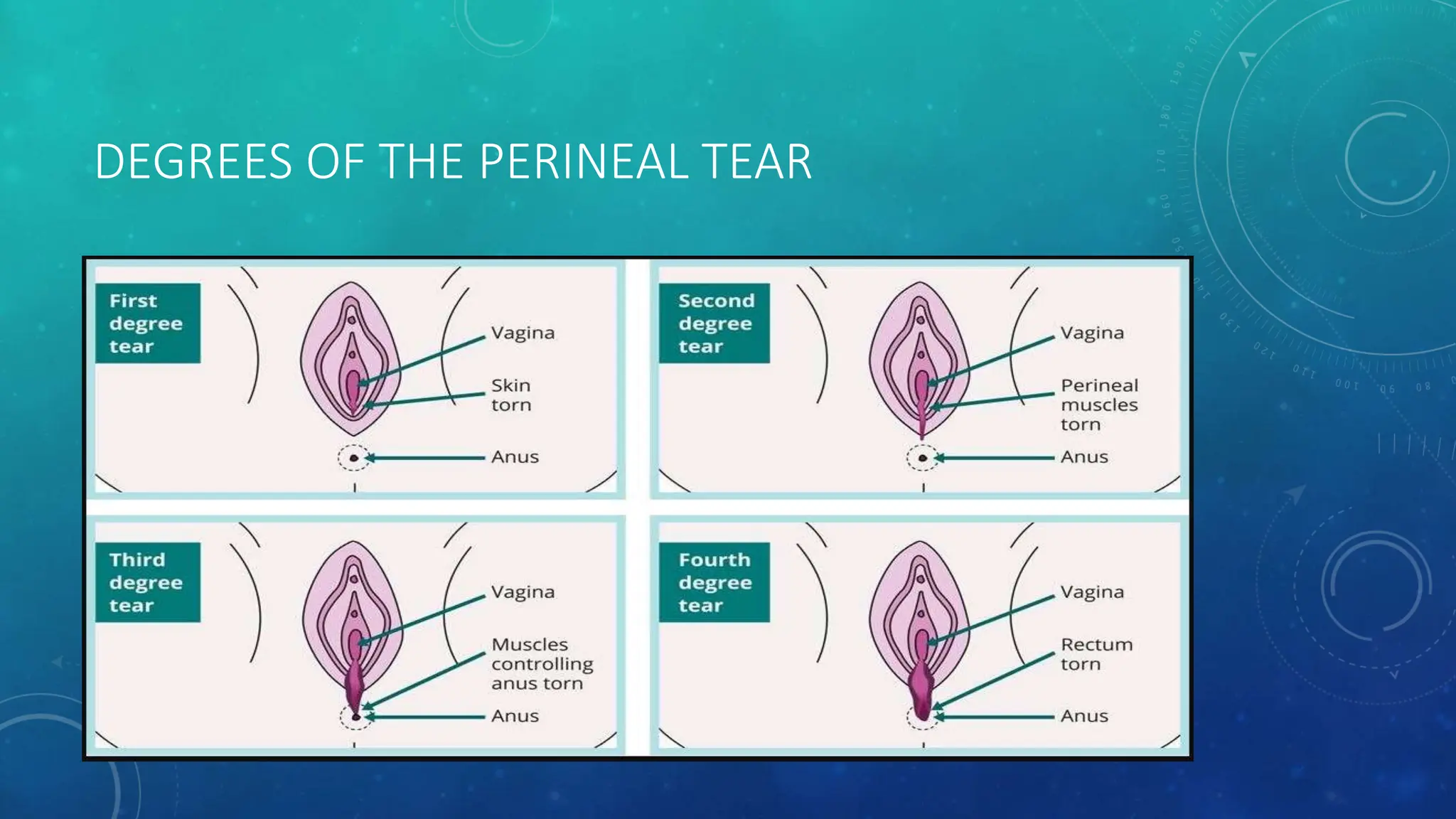 DEGREES OF THE PERINEAL TEAR

First degree tear

Vagina

Skin torn

Anus

Second degree tear

Vagina

Perineal muscles torn

Anus

Third degree tear

Vagina

Muscles controlling anus torn

Anus

Fourth degree tear

Vagina

Rectum torn

Anus